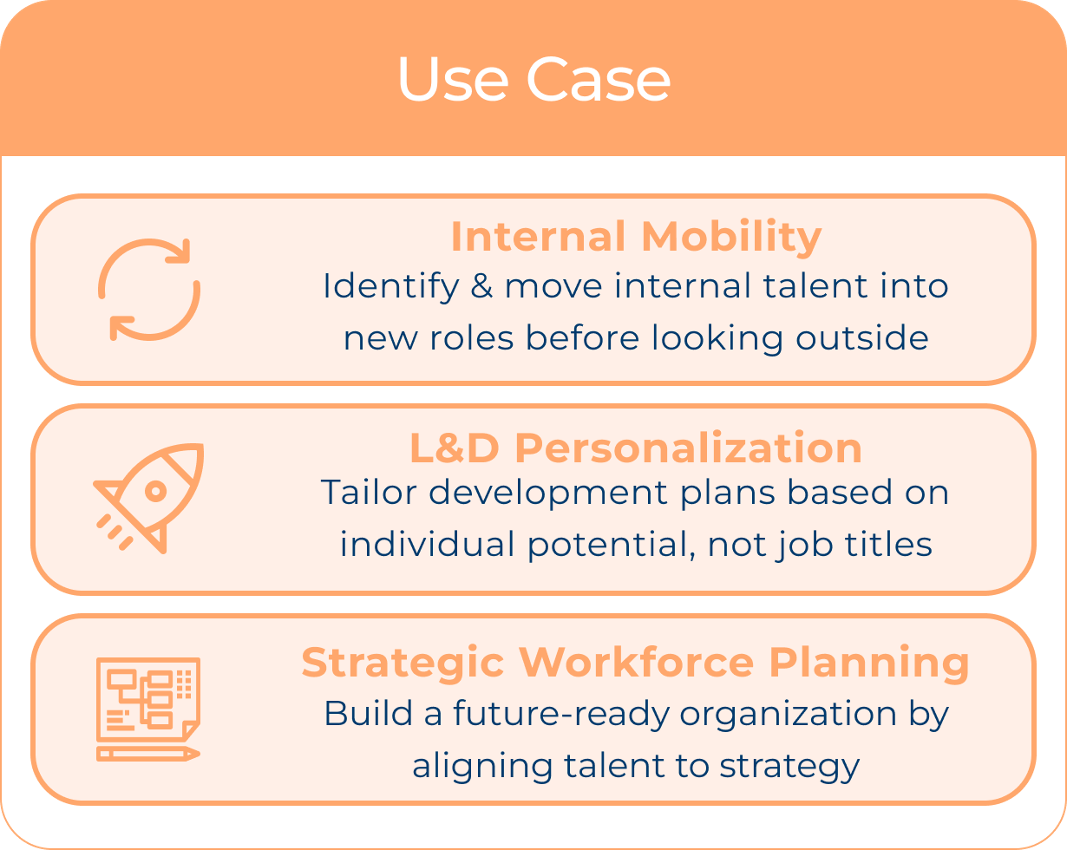 Use Case

Internal Mobility
Identify & move internal talent into new roles before looking outside

L&D Personalization
Tailor development plans based on individual potential, not job titles

Strategic Workforce Planning
Build a future-ready organization by aligning talent to strategy